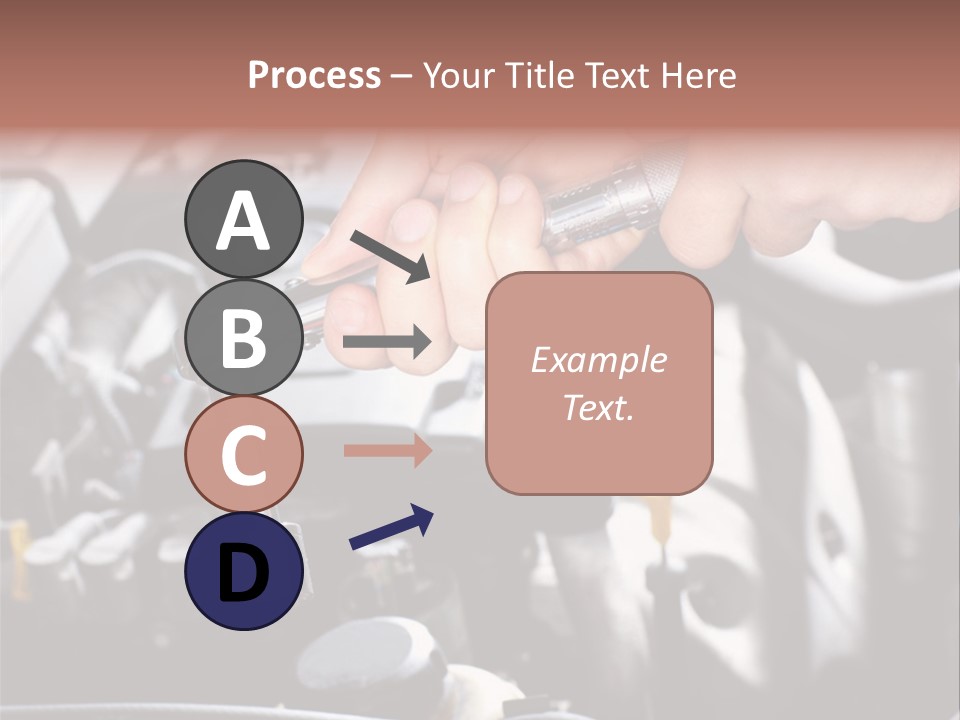 Process – Your Title Text Here

A

B

C

D

Example Text.